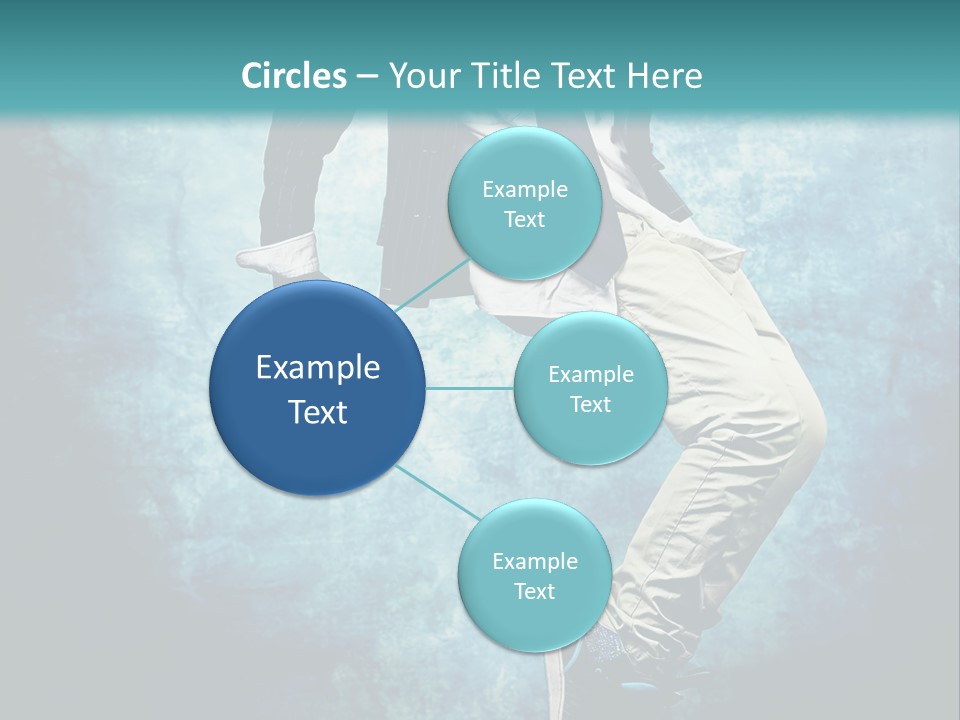 Circles – Your Title Text Here

Example Text

Example Text

Example Text

Example Text